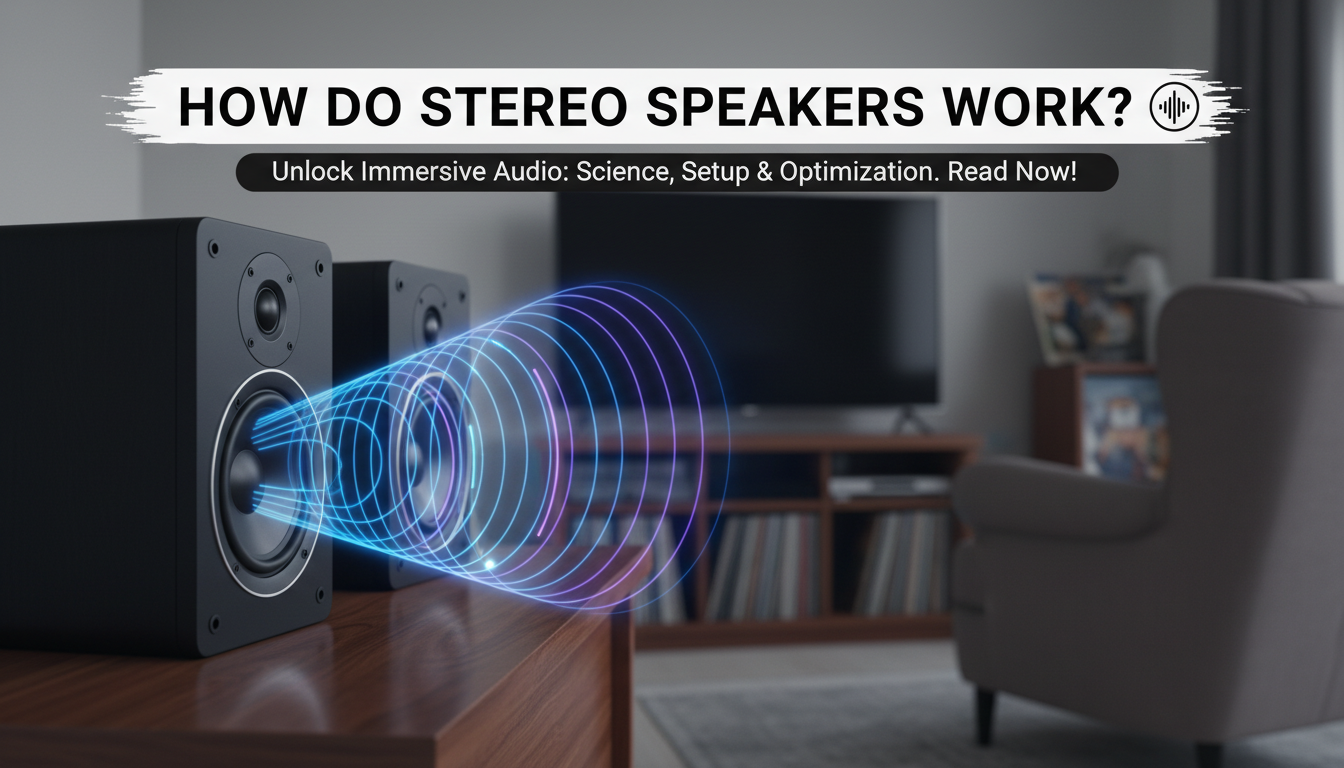 HOW DO STEREO SPEAKERS WORK?

Unlock Immersive Audio: Science, Setup & Optimization. Read Now!